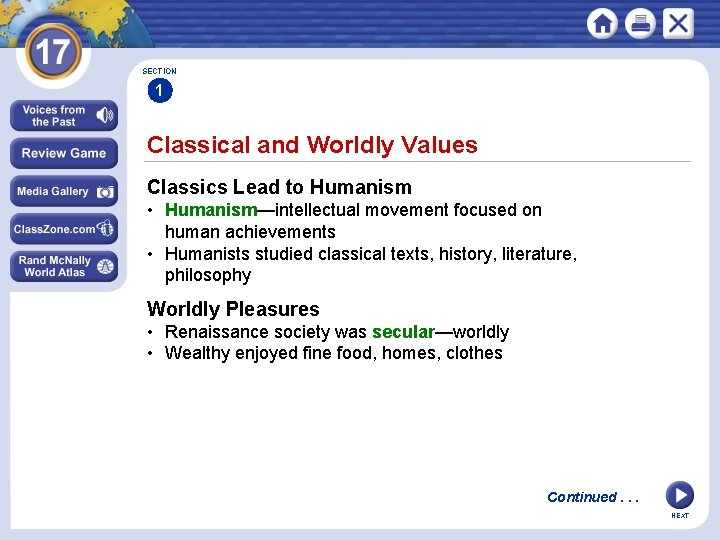 17

Voices from the Past

Review Game

Media Gallery

ClassZone.com

Rand McNally World Atlas

SECTION
1

Classical and Worldly Values

Classics Lead to Humanism
• Humanism—intellectual movement focused on human achievements
• Humanists studied classical texts, history, literature, philosophy

Worldly Pleasures
• Renaissance society was secular—worldly
• Wealthy enjoyed fine food, homes, clothes

Continued . . .

NEXT